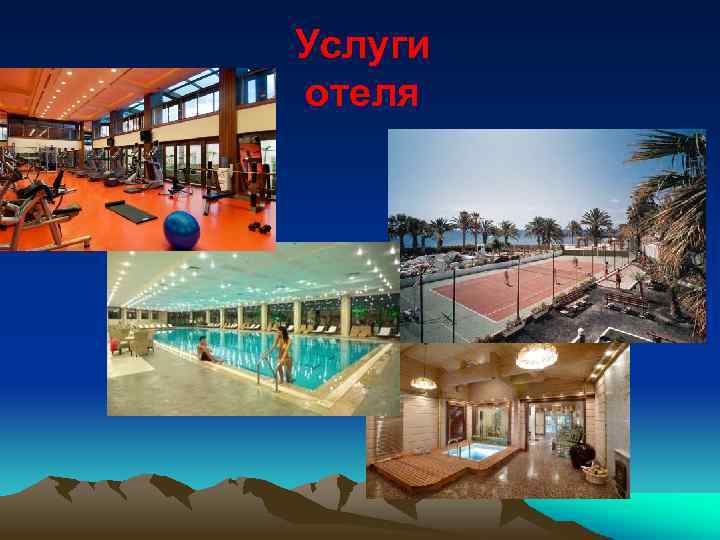 Услуги отеля